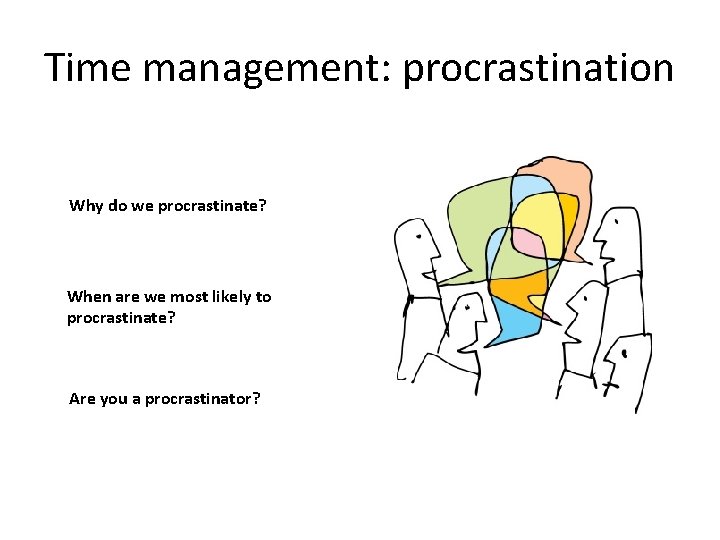 Time management: procrastination

Why do we procrastinate?

When are we most likely to procrastinate?

Are you a procrastinator?